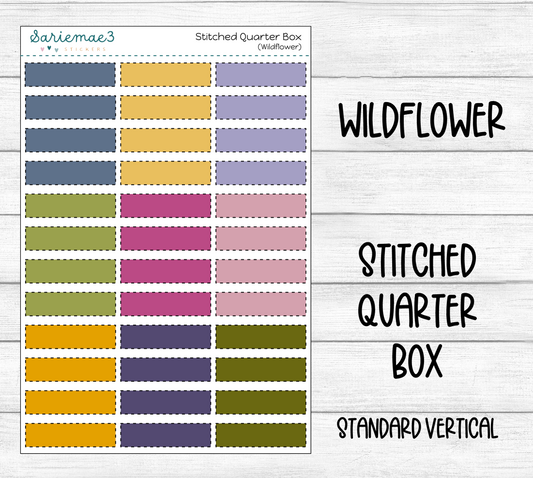 Sariemae3
STICKERS

Stitched Quarter Box
(Wildflower)

WILDFLOWER

STITCHED QUARTER BOX

STANDARD VERTICAL